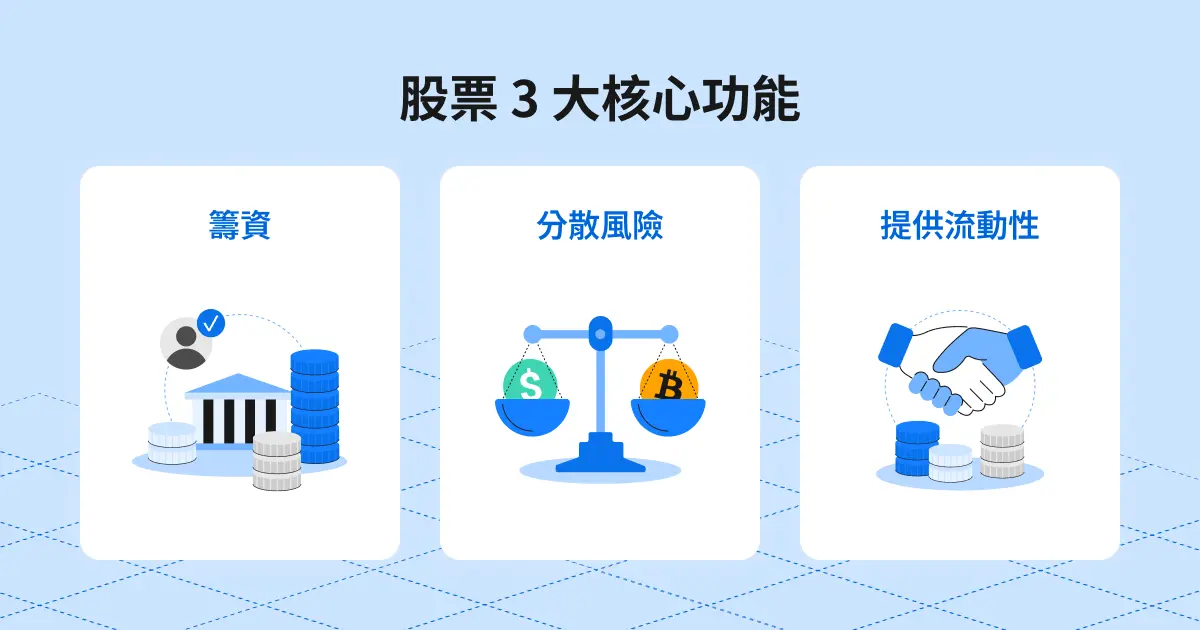 股票 3 大核心功能

籌資

分散風險

提供流動性